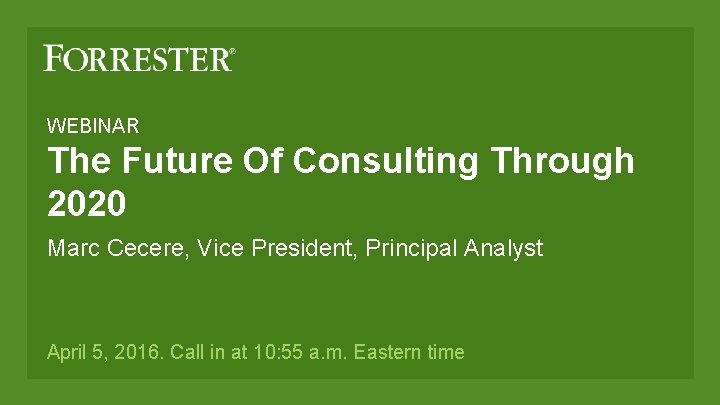 FORRESTER®

WEBINAR

The Future Of Consulting Through 2020

Marc Cecere, Vice President, Principal Analyst

April 5, 2016. Call in at 10:55 a.m. Eastern time